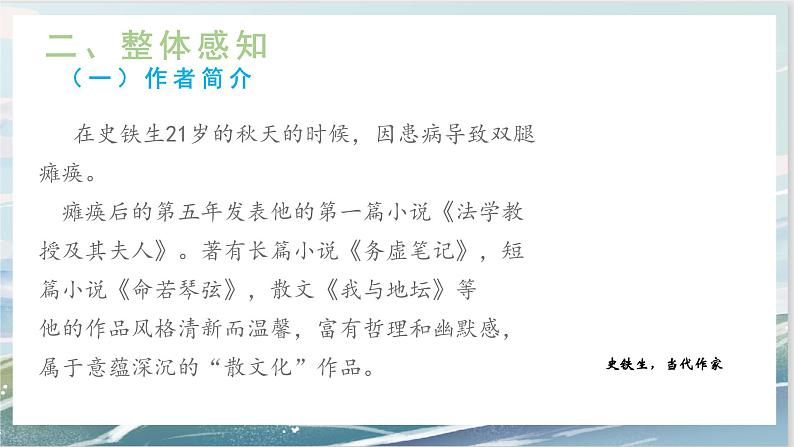 二、整体感知
（一）作者简介

在史铁生21岁的秋天的时候，因患病导致双腿瘫痪。

瘫痪后的第五年发表他的第一篇小说《法学教授及其夫人》。著有长篇小说《务虚笔记》，短篇小说《命若琴弦》，散文《我与地坛》等
他的作品风格清新而温馨，富有哲理和幽默感，属于意蕴深沉的“散文化”作品。

史铁生，当代作家